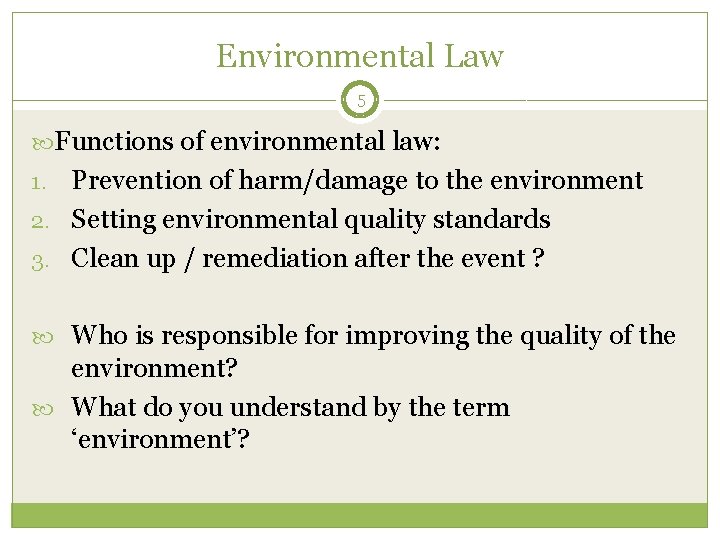 Environmental Law

5

Functions of environmental law:

1. Prevention of harm/damage to the environment
2. Setting environmental quality standards
3. Clean up / remediation after the event ?

Who is responsible for improving the quality of the environment?

What do you understand by the term ‘environment’?